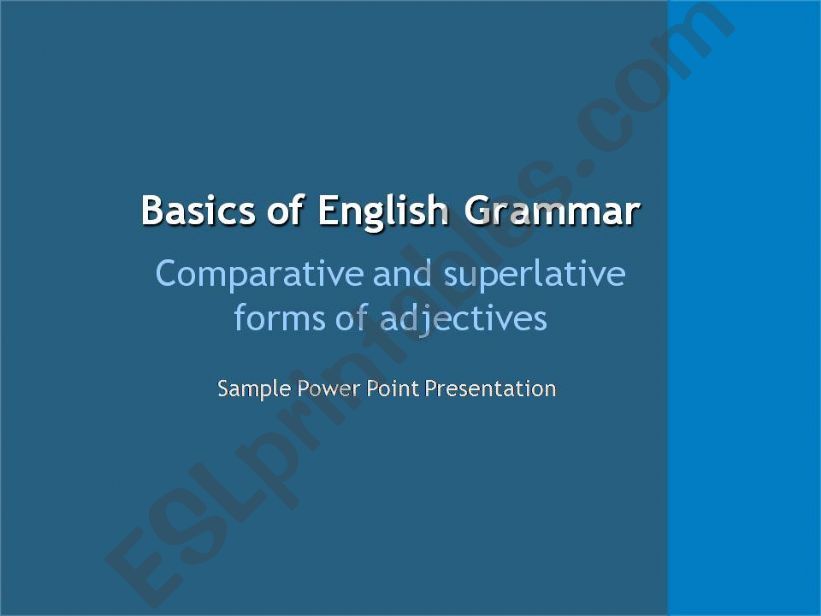 Basics of English Grammar

Comparative and superlative forms of adjectives

Sample Power Point Presentation

ESLprintables.com